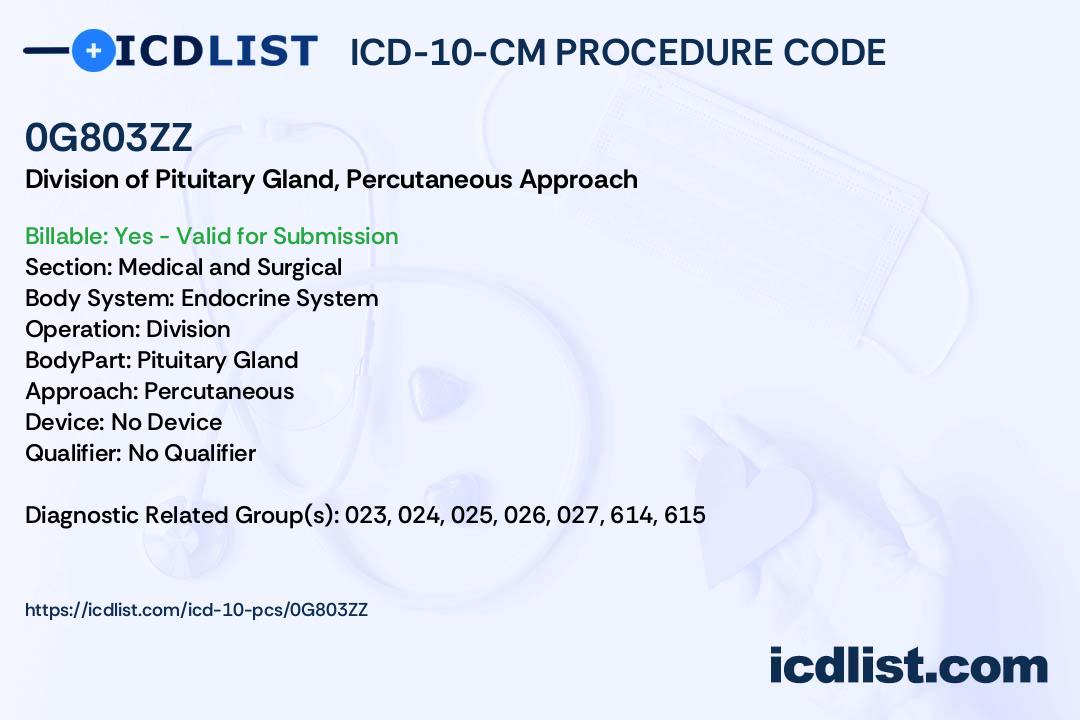 ICDLIST ICD-10-CM PROCEDURE CODE

0G803ZZ
Division of Pituitary Gland, Percutaneous Approach

Billable: Yes - Valid for Submission
Section: Medical and Surgical
Body System: Endocrine System
Operation: Division
BodyPart: Pituitary Gland
Approach: Percutaneous
Device: No Device
Qualifier: No Qualifier

Diagnostic Related Group(s): 023, 024, 025, 026, 027, 614, 615

https://icdlist.com/icd-10-pcs/0G803ZZ

icdlist.com